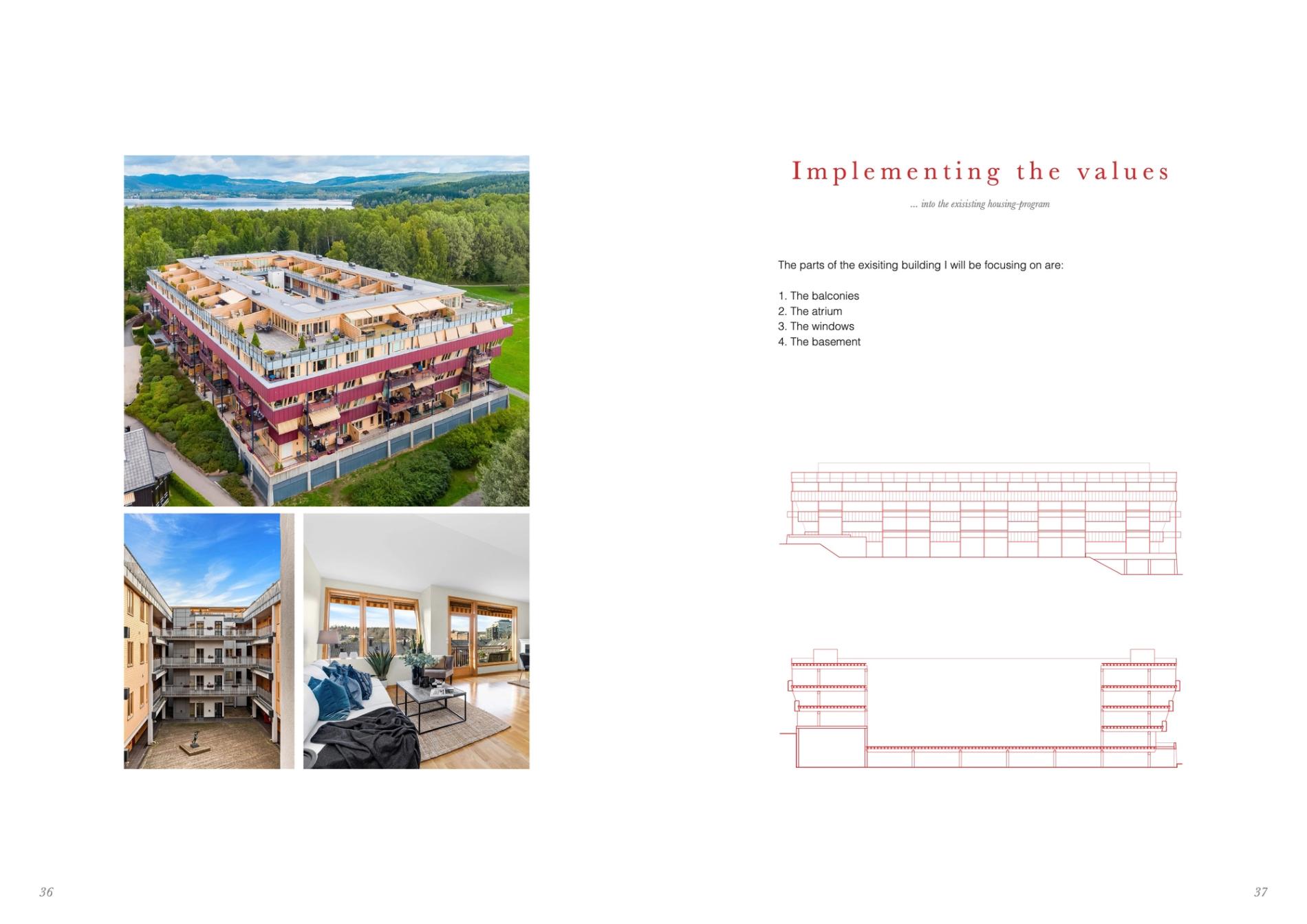 Implementing the values

... into the exisisting housing-program

The parts of the exisiting building I will be focusing on are:

1. The balconies
2. The atrium
3. The windows
4. The basement

36

37